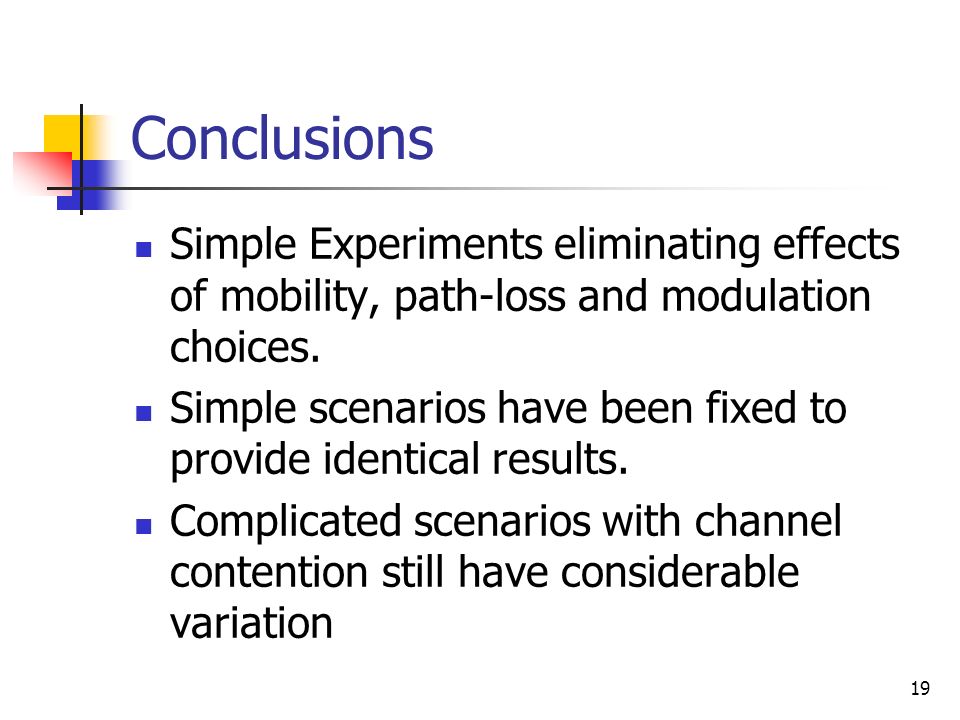 Conclusions

- Simple Experiments eliminating effects of mobility, path-loss and modulation choices.
- Simple scenarios have been fixed to provide identical results.
- Complicated scenarios with channel contention still have considerable variation

19